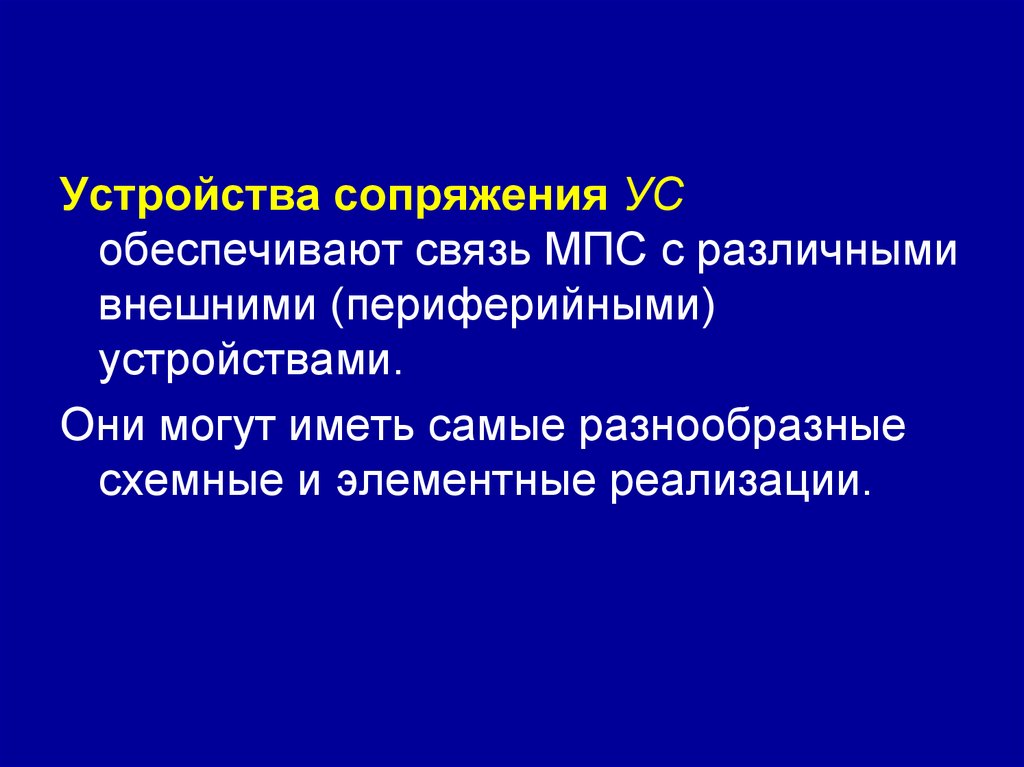 Устройства сопряжения УС обеспечивают связь МПС с различными внешними (периферийными) устройствами.

Они могут иметь самые разнообразные схемные и элементные реализации.